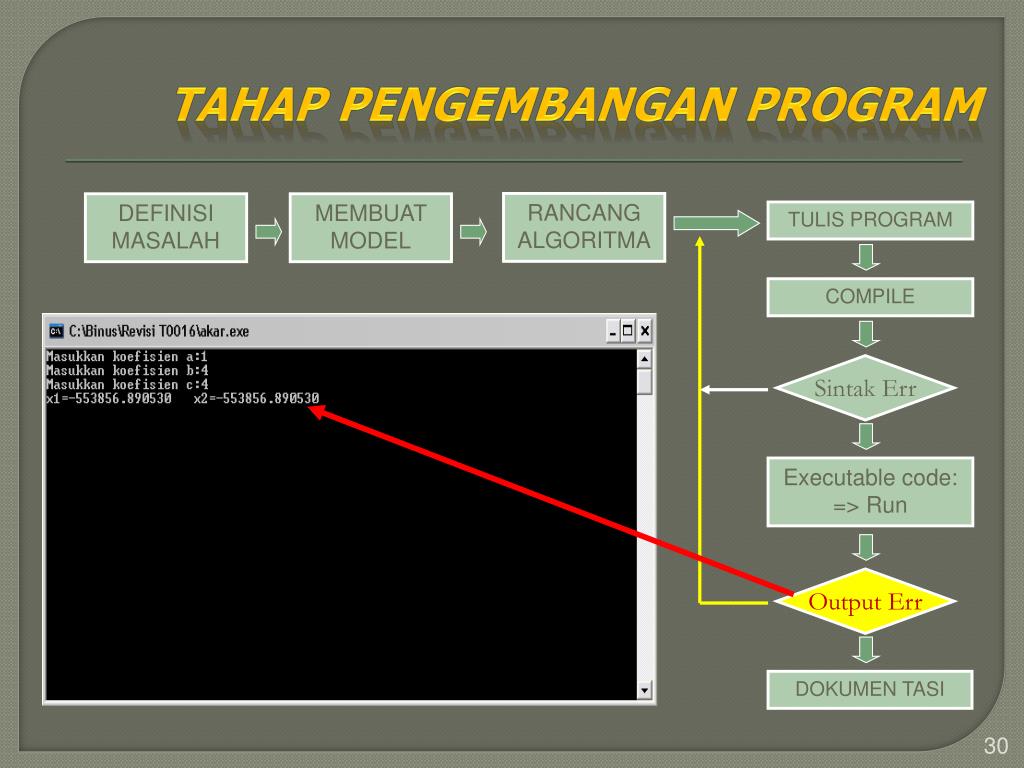 TAHAP PENGEMBANGAN PROGRAM

DEFINISI MASALAH

MEMBUAT MODEL

RANCANG ALGORITMA

TULIS PROGRAM

COMPILE

Sintak Err

Executable code: => Run

Output Err

DOKUMEN TASI

C:\Binus\Revisi T0016\akar.exe

Masukkan koefisien a:1
Masukkan koefisien b:4
Masukkan koefisien c:4
x1=-553856.890530 x2=-553856.890530

30